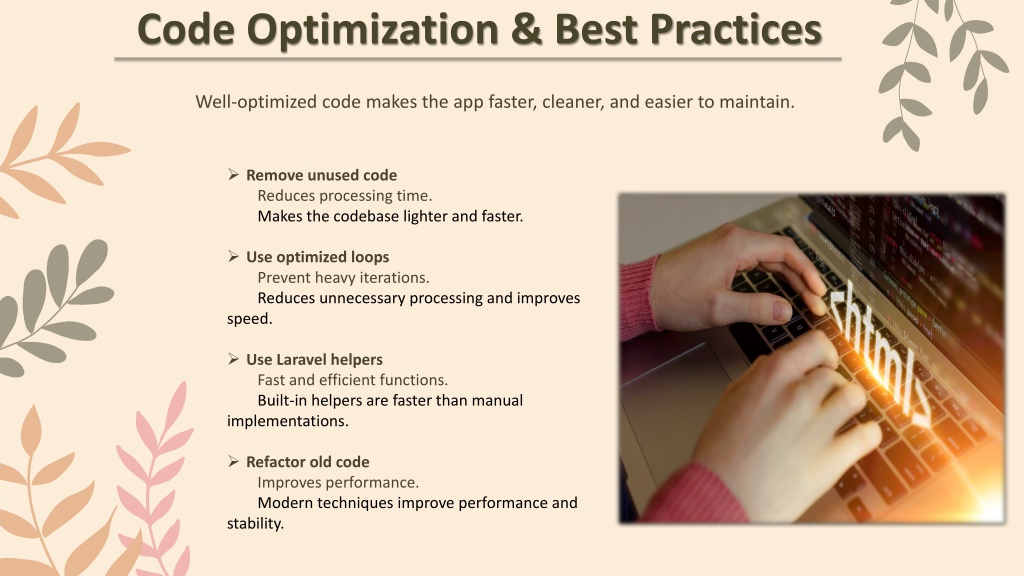 Code Optimization & Best Practices

Well-optimized code makes the app faster, cleaner, and easier to maintain.

➢ Remove unused code
Reduces processing time.
Makes the codebase lighter and faster.

➢ Use optimized loops
Prevent heavy iterations.
Reduces unnecessary processing and improves speed.

➢ Use Laravel helpers
Fast and efficient functions.
Built-in helpers are faster than manual implementations.

➢ Refactor old code
Improves performance.
Modern techniques improve performance and stability.

<html>